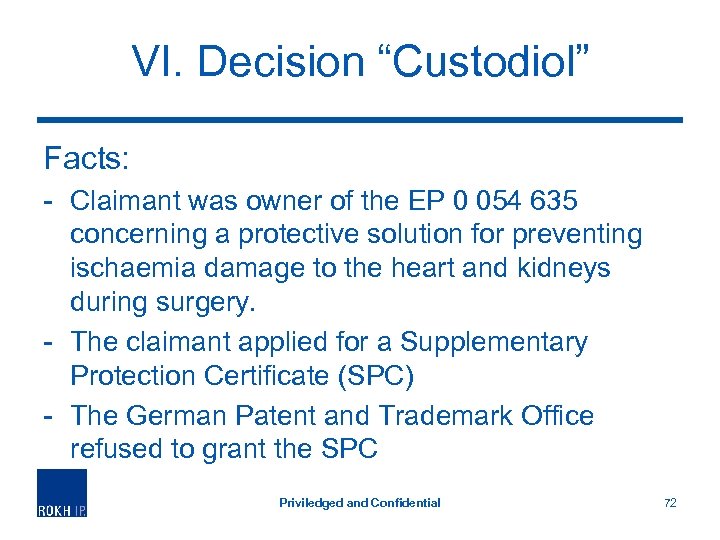 VI. Decision “Custodiol”

Facts:

- Claimant was owner of the EP 0 054 635 concerning a protective solution for preventing ischaemia damage to the heart and kidneys during surgery.
- The claimant applied for a Supplementary Protection Certificate (SPC)
- The German Patent and Trademark Office refused to grant the SPC

ROKH IP

Priviledged and Confidential

72